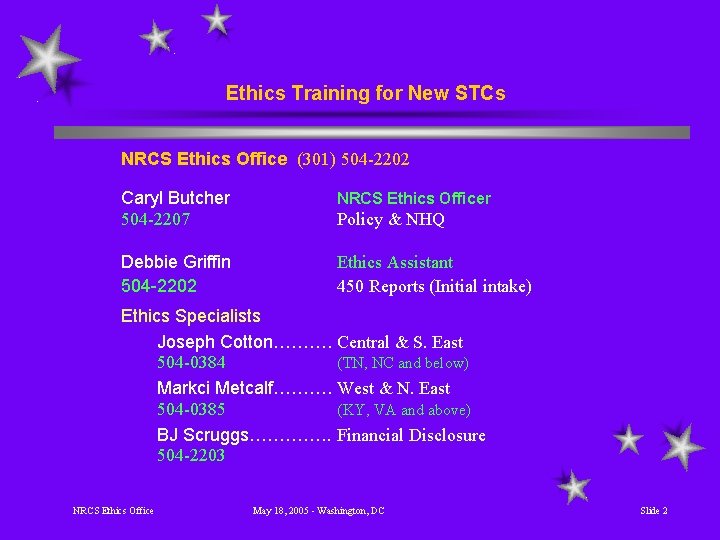 Ethics Training for New STCs

NRCS Ethics Office (301) 504-2202

Caryl Butcher NRCS Ethics Officer
504-2207 Policy & NHQ

Debbie Griffin Ethics Assistant
504-2202 450 Reports (Initial intake)

Ethics Specialists

Joseph Cotton………. Central & S. East
504-0384 (TN, NC and below)

Markci Metcalf………. West & N. East
504-0385 (KY, VA and above)

BJ Scruggs…………. Financial Disclosure
504-2203

NRCS Ethics Office May 18, 2005 - Washington, DC Slide 2